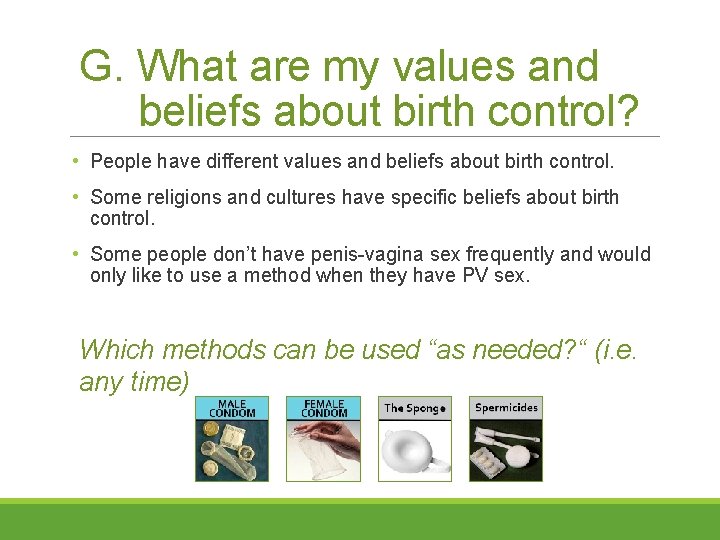 G. What are my values and beliefs about birth control?

• People have different values and beliefs about birth control.

• Some religions and cultures have specific beliefs about birth control.

• Some people don't have penis-vagina sex frequently and would only like to use a method when they have PV sex.

Which methods can be used "as needed?" (i.e. any time)

MALE CONDOM

FEMALE CONDOM

The Sponge

Spermicides